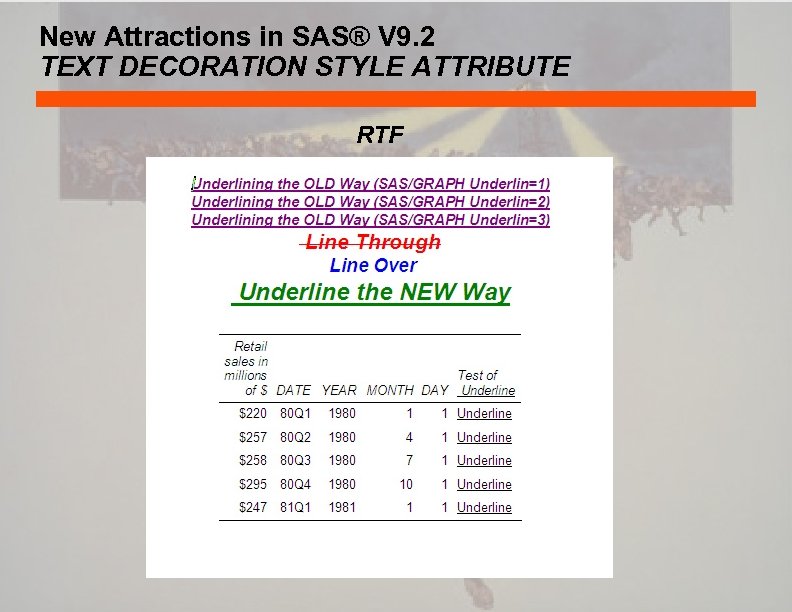 New Attractions in SAS® V9.2
TEXT DECORATION STYLE ATTRIBUTE

RTF

Underlining the OLD Way (SAS/GRAPH Underlin=1)
Underlining the OLD Way (SAS/GRAPH Underlin=2)
Underlining the OLD Way (SAS/GRAPH Underlin=3)
Line Through
Line Over
Underline the NEW Way

| Retail sales in millions of $ | DATE | YEAR | MONTH | DAY | Test of Underline |
|---|---|---|---|---|---|
| $220 | 80Q1 | 1980 | 1 | 1 | Underline |
| $257 | 80Q2 | 1980 | 4 | 1 | Underline |
| $258 | 80Q3 | 1980 | 7 | 1 | Underline |
| $295 | 80Q4 | 1980 | 10 | 1 | Underline |
| $247 | 81Q1 | 1981 | 1 | 1 | Underline |